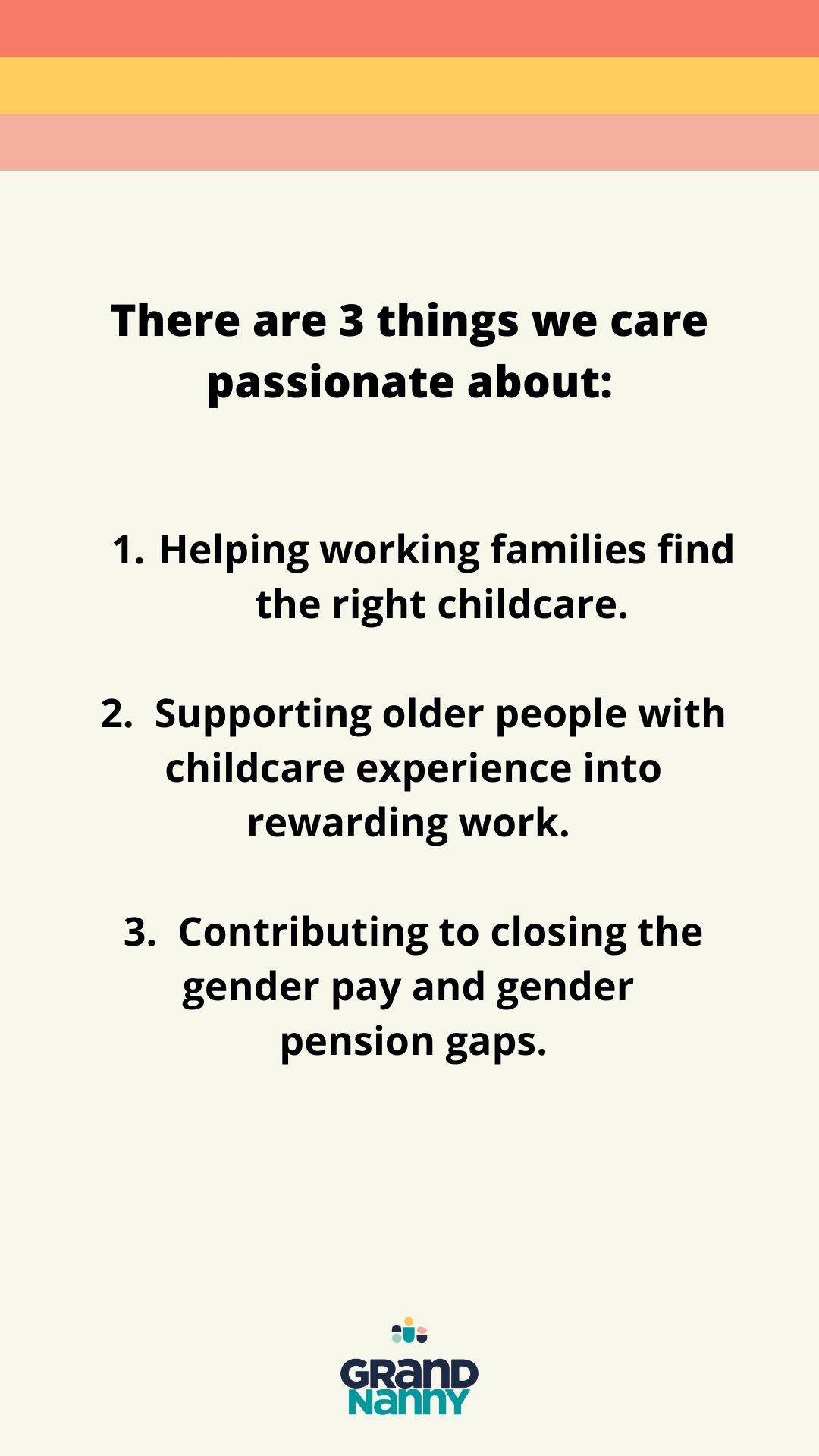 There are 3 things we care passionate about:

1. Helping working families find the right childcare.

2. Supporting older people with childcare experience into rewarding work.

3. Contributing to closing the gender pay and gender pension gaps.

GRAND
NANNY